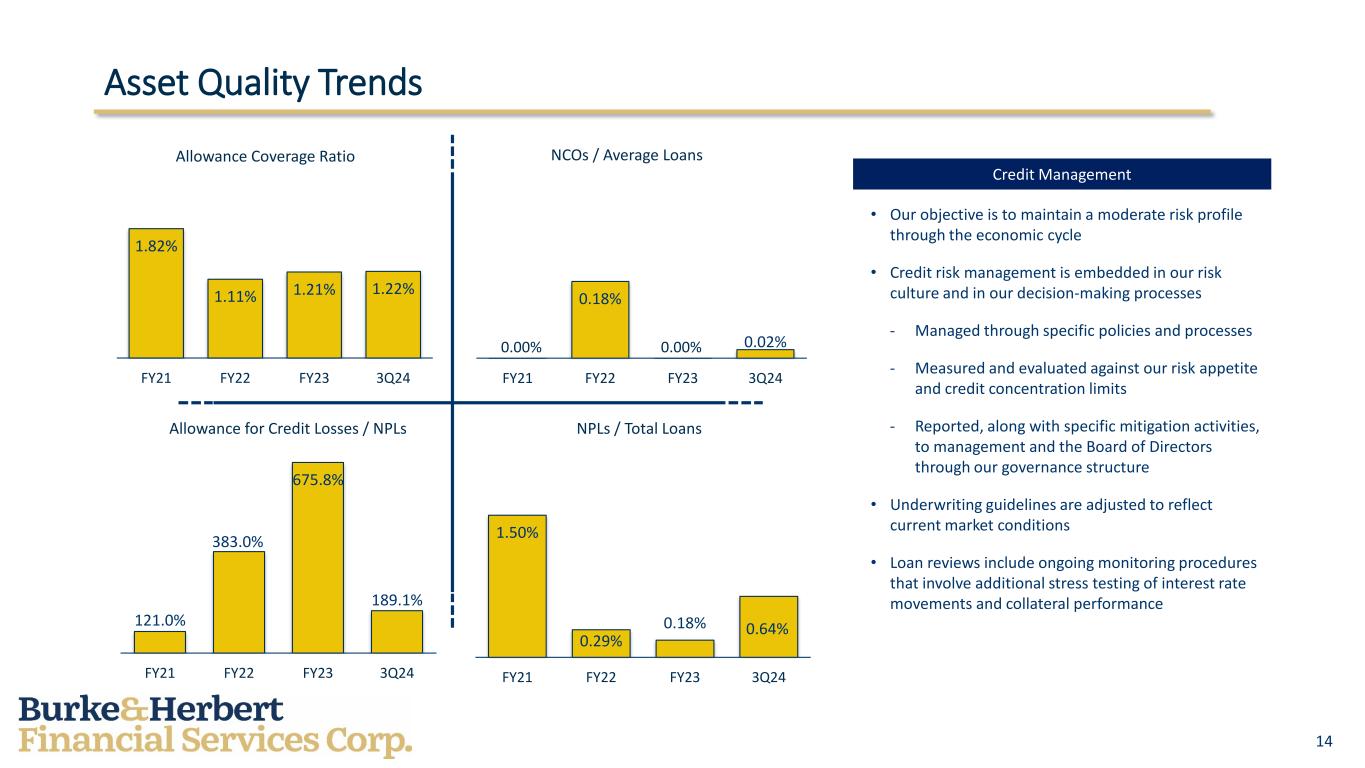 Asset Quality Trends

Allowance Coverage Ratio

1.82%
1.11%
1.21%
1.22%

FY21 FY22 FY23 3Q24

NCOs / Average Loans

0.00%
0.18%
0.00%
0.02%

FY21 FY22 FY23 3Q24

Allowance for Credit Losses / NPLs

121.0%
383.0%
675.8%
189.1%

FY21 FY22 FY23 3Q24

NPLs / Total Loans

1.50%
0.29%
0.18%
0.64%

FY21 FY22 FY23 3Q24

Credit Management

• Our objective is to maintain a moderate risk profile through the economic cycle

• Credit risk management is embedded in our risk culture and in our decision-making processes

- Managed through specific policies and processes

- Measured and evaluated against our risk appetite and credit concentration limits

- Reported, along with specific mitigation activities, to management and the Board of Directors through our governance structure

• Underwriting guidelines are adjusted to reflect current market conditions

• Loan reviews include ongoing monitoring procedures that involve additional stress testing of interest rate movements and collateral performance

Burke&Herbert
Financial Services Corp.

14